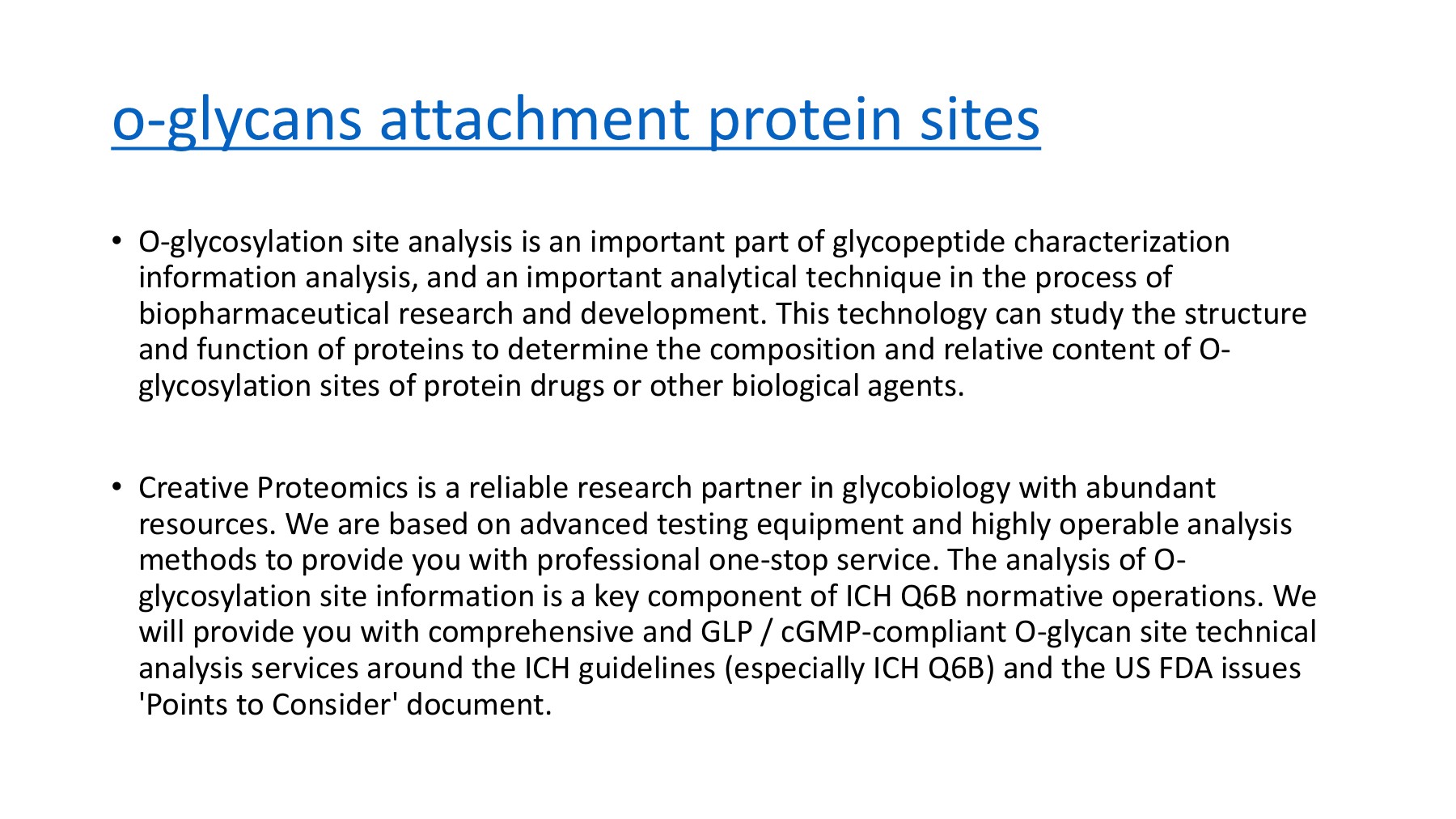 o-glycans attachment protein sites

• O-glycosylation site analysis is an important part of glycopeptide characterization information analysis, and an important analytical technique in the process of biopharmaceutical research and development. This technology can study the structure and function of proteins to determine the composition and relative content of O-glycosylation sites of protein drugs or other biological agents.

• Creative Proteomics is a reliable research partner in glycobiology with abundant resources. We are based on advanced testing equipment and highly operable analysis methods to provide you with professional one-stop service. The analysis of O-glycosylation site information is a key component of ICH Q6B normative operations. We will provide you with comprehensive and GLP / cGMP-compliant O-glycan site technical analysis services around the ICH guidelines (especially ICH Q6B) and the US FDA issues 'Points to Consider' document.